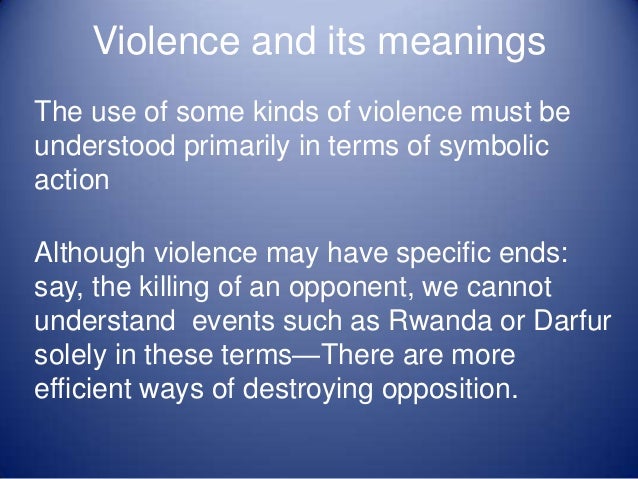 Violence and its meanings

The use of some kinds of violence must be understood primarily in terms of symbolic action

Although violence may have specific ends: say, the killing of an opponent, we cannot understand events such as Rwanda or Darfur solely in these terms—There are more efficient ways of destroying opposition.